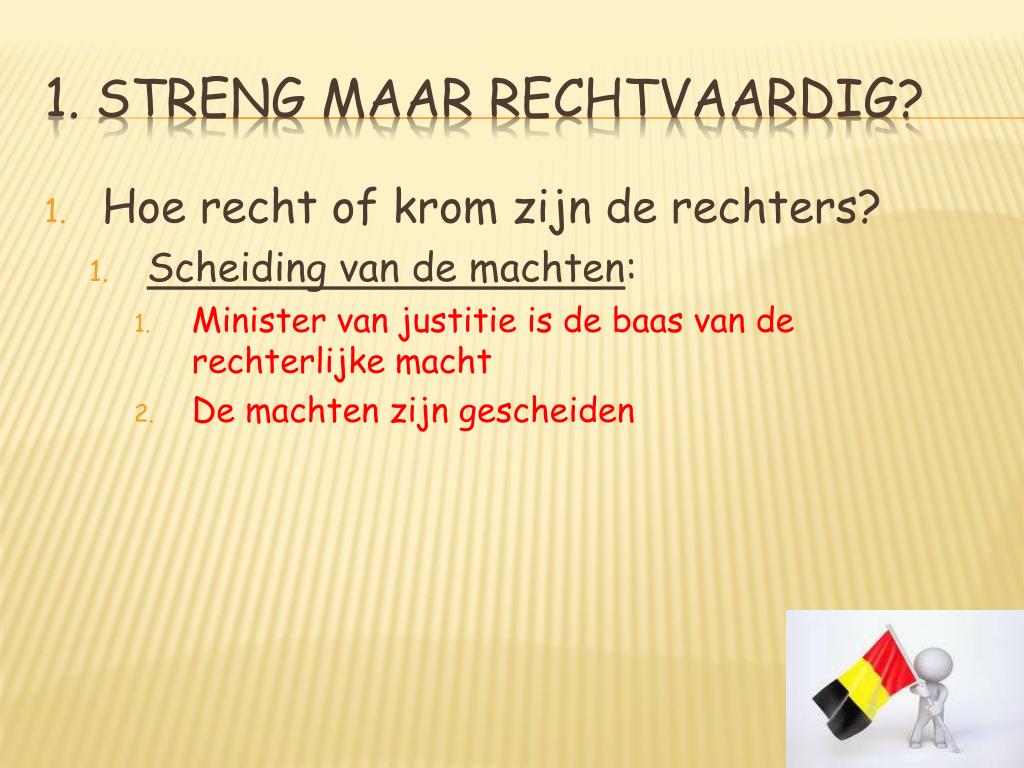 1. STRENG MAAR RECHTVAARDIG?

1. Hoe recht of krom zijn de rechters?

1. Scheiding van de machten:

1. Minister van justitie is de baas van de rechterlijke macht

2. De machten zijn gescheiden